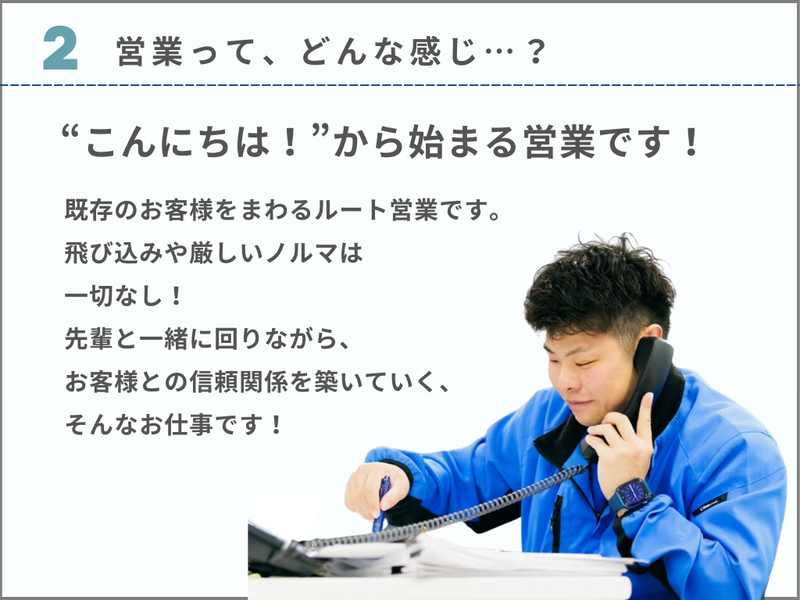 2 営業って、どんな感じ…？

“こんにちは！”から始まる営業です！

既存のお客様をまわるルート営業です。
飛び込みや厳しいノルマは
一切なし！
先輩と一緒に回りながら、
お客様との信頼関係を築いていく、
そんなお仕事です！